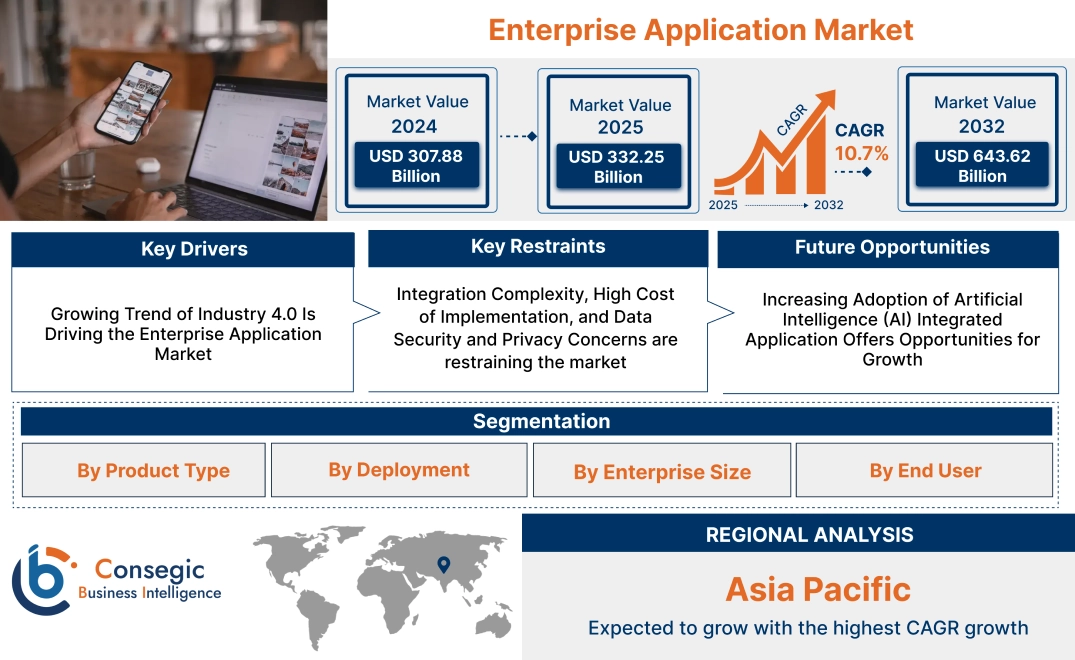 Enterprise Application Market

Market Value 2024
USD 307.88 Billion

Market Value 2025
USD 332.25 Billion

CAGR
CAGR 10.7%
2025 2032

Market Value 2032
USD 643.62 Billion

Key Drivers
Growing Trend of Industry 4.0 Is Driving the Enterprise Application Market

Key Restraints
Integration Complexity, High Cost of Implementation, and Data Security and Privacy Concerns are restraining the market

Future Opportunities
Increasing Adoption of Artificial Intelligence (AI) Integrated Application Offers Opportunities for Growth

Segmentation
By Product Type
By Deployment
By Enterprise Size
By End User

Consegic Business Intelligence

REGIONAL ANALYSIS
Asia Pacific
Expected to grow with the highest CAGR growth